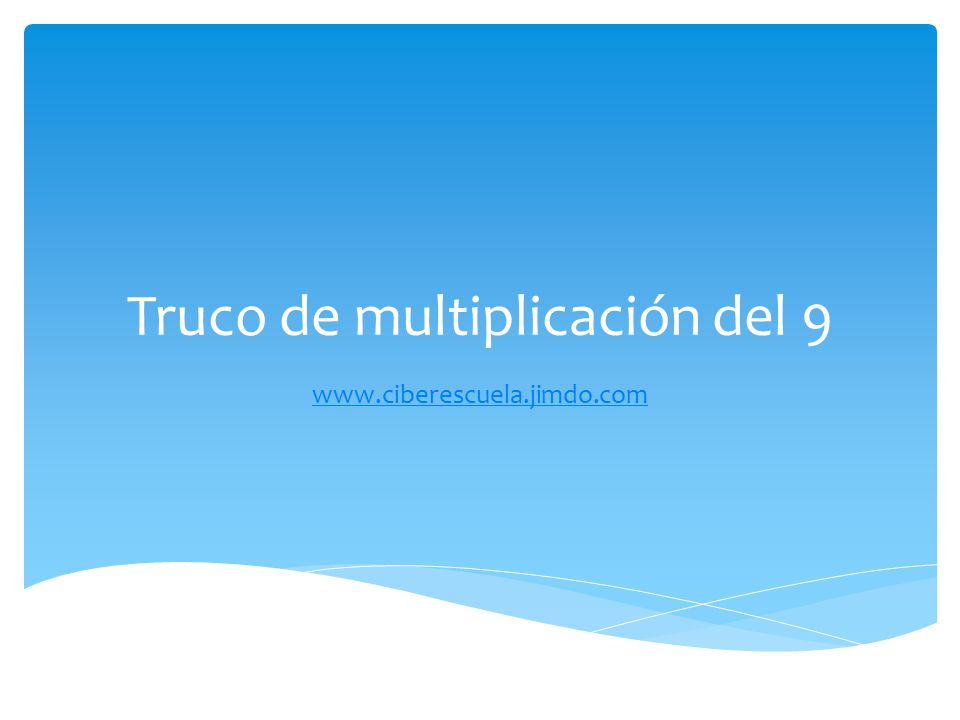 Truco de multiplicación del 9

www.ciberescuela.jimdo.com